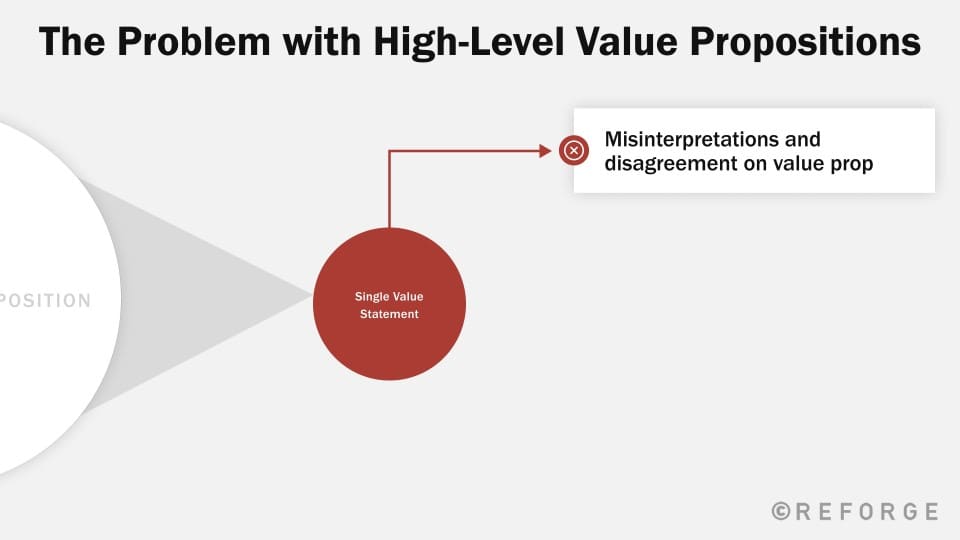 The Problem with High-Level Value Propositions

POSITION

Single Value Statement

Misinterpretations and disagreement on value prop

©REFORGE